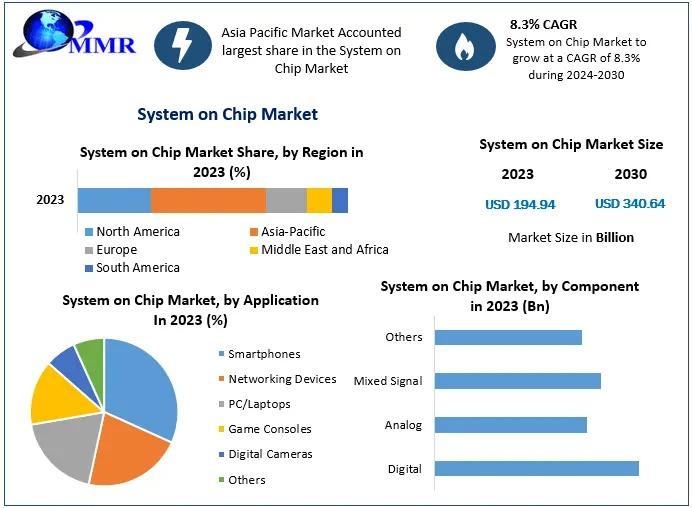 MMR

Asia Pacific Market Accounted largest share in the System on Chip Market

8.3% CAGR
System on Chip Market to grow at a CAGR of 8.3% during 2024-2030

System on Chip Market

System on Chip Market Share, by Region in 2023 (%)

2023

North America
Asia-Pacific
Europe
Middle East and Africa
South America

System on Chip Market Size

2023
2030
USD 194.94
USD 340.64

Market Size in Billion

System on Chip Market, by Application In 2023 (%)

Smartphones
Networking Devices
PC/Laptops
Game Consoles
Digital Cameras
Others

System on Chip Market, by Component in 2023 (Bn)

Others
Mixed Signal
Analog
Digital